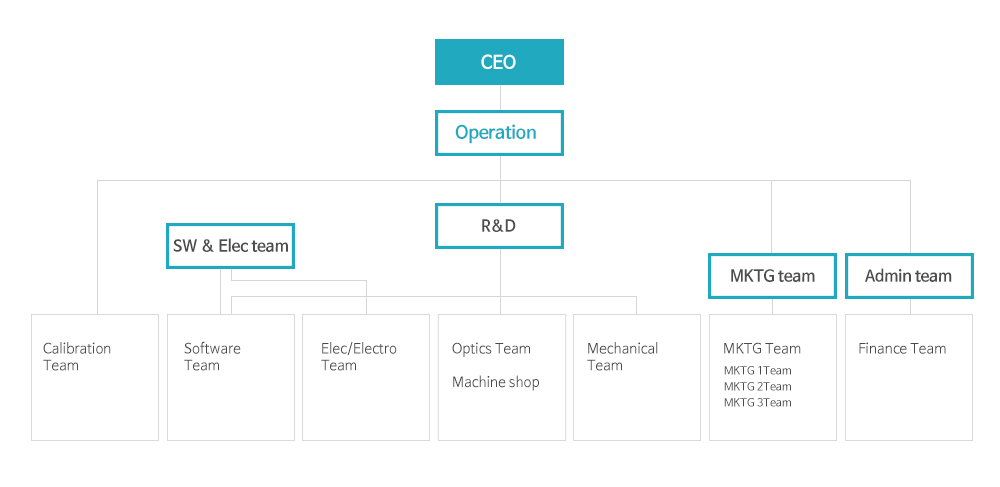 CEO

Operation

R&D

SW & Elec team

MKTG team

Admin team

Calibration Team

Software Team

Elec/Electro Team

Optics Team

Machine shop

Mechanical Team

MKTG Team

MKTG 1Team

MKTG 2Team

MKTG 3Team

Finance Team